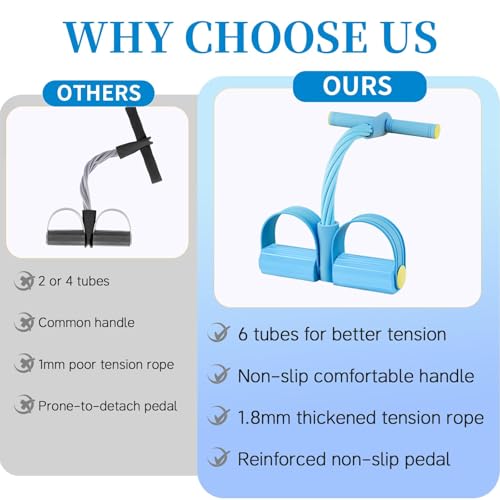 WHY CHOOSE US

OTHERS

2 or 4 tubes

Common handle

1mm poor tension rope

Prone-to-detach pedal

OURS

6 tubes for better tension

Non-slip comfortable handle

1.8mm thickened tension rope

Reinforced non-slip pedal